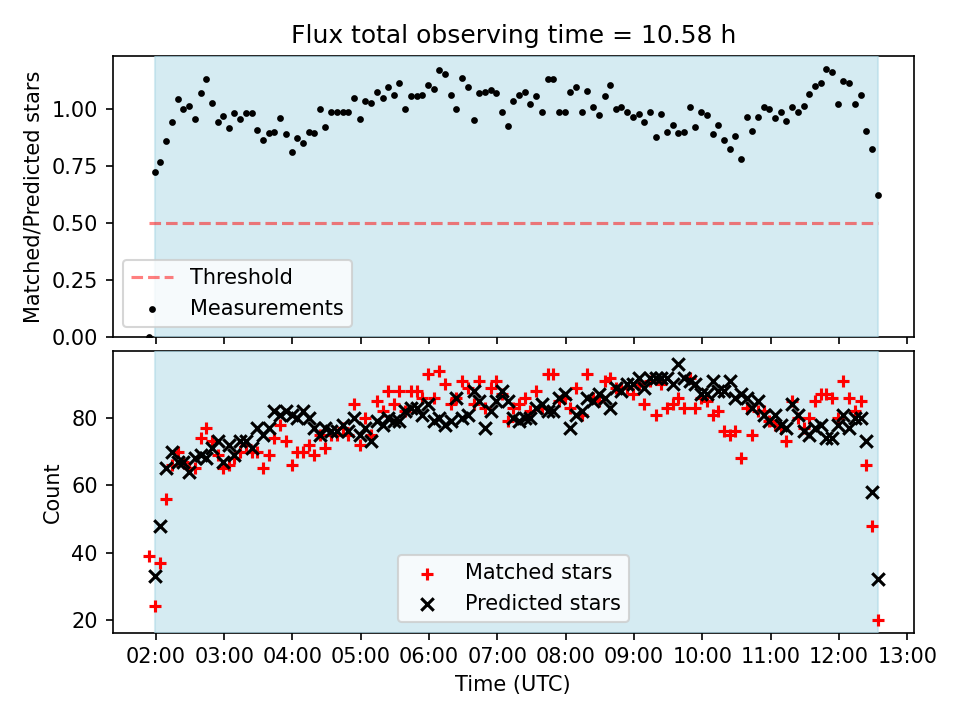 Flux total observing time = 10.58 h

Matched/Predicted stars

1.00
0.75
0.50
0.25
0.00

Threshold
Measurements

Count

80
60
40
20

Matched stars
Predicted stars

02:00 03:00 04:00 05:00 06:00 07:00 08:00 09:00 10:00 11:00 12:00 13:00

Time (UTC)